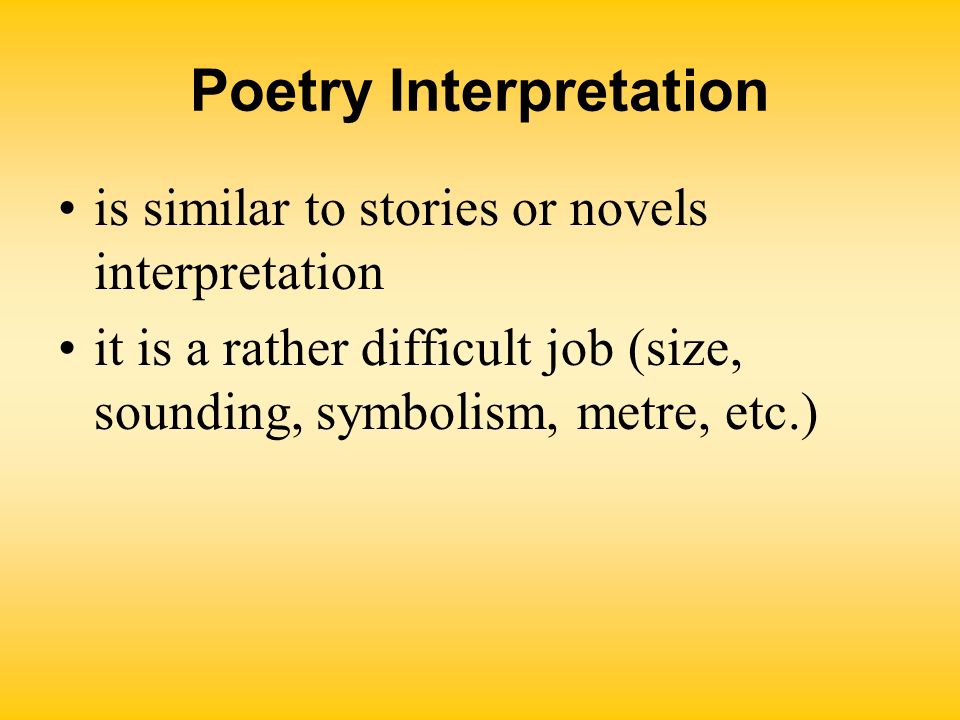 Poetry Interpretation

• is similar to stories or novels interpretation
• it is a rather difficult job (size, sounding, symbolism, metre, etc.)